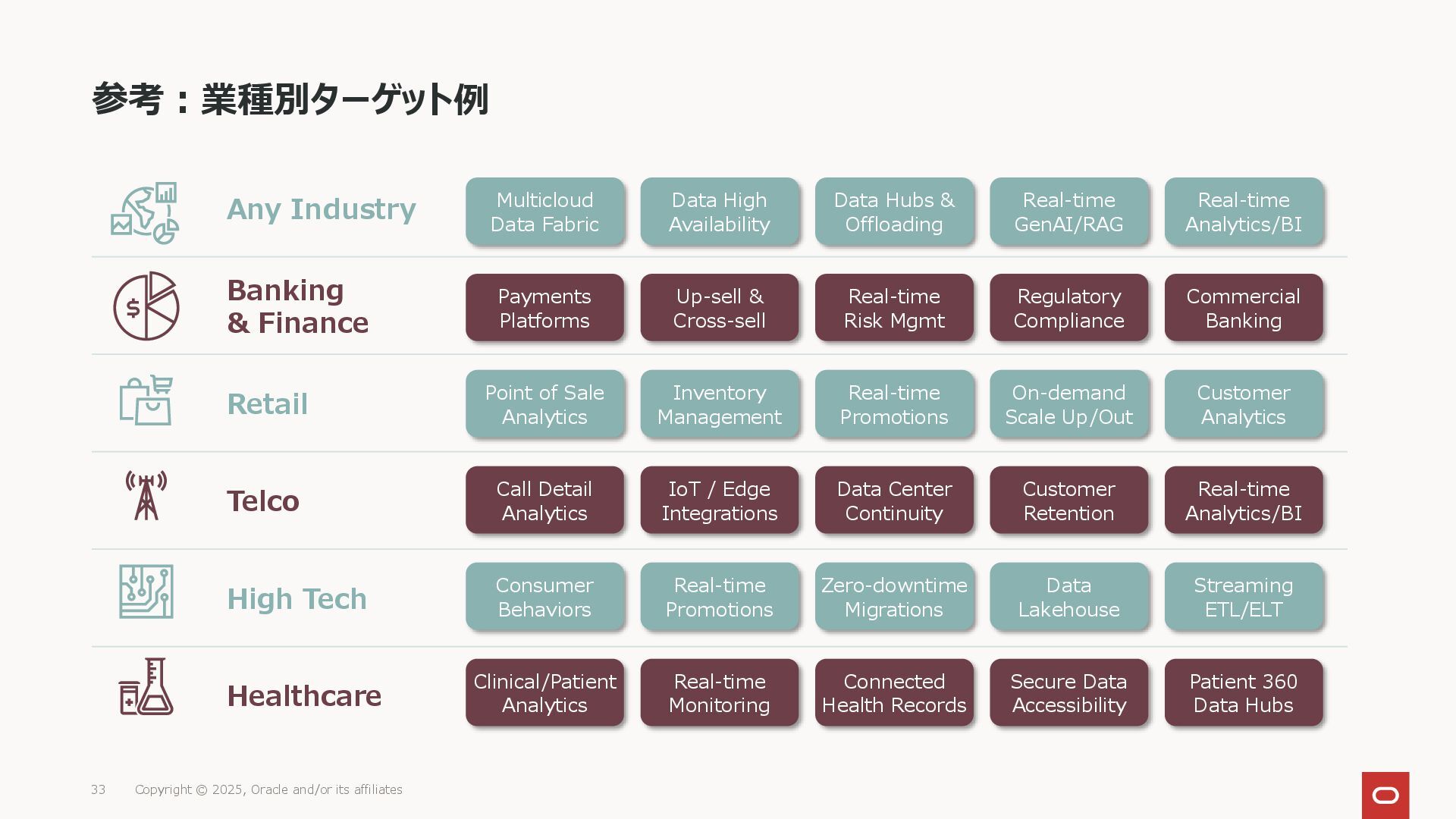 参考：業種別ターゲット例

| | | | | | |
|---|---|---|---|---|---|
| Any Industry | Multicloud Data Fabric | Data High Availability | Data Hubs & Offloading | Real-time GenAI/RAG | Real-time Analytics/BI |
| Banking & Finance | Payments Platforms | Up-sell & Cross-sell | Real-time Risk Mgmt | Regulatory Compliance | Commercial Banking |
| Retail | Point of Sale Analytics | Inventory Management | Real-time Promotions | On-demand Scale Up/Out | Customer Analytics |
| Telco | Call Detail Analytics | IoT / Edge Integrations | Data Center Continuity | Customer Retention | Real-time Analytics/BI |
| High Tech | Consumer Behaviors | Real-time Promotions | Zero-downtime Migrations | Data Lakehouse | Streaming ETL/ELT |
| Healthcare | Clinical/Patient Analytics | Real-time Monitoring | Connected Health Records | Secure Data Accessibility | Patient 360 Data Hubs |

33 Copyright © 2025, Oracle and/or its affiliates